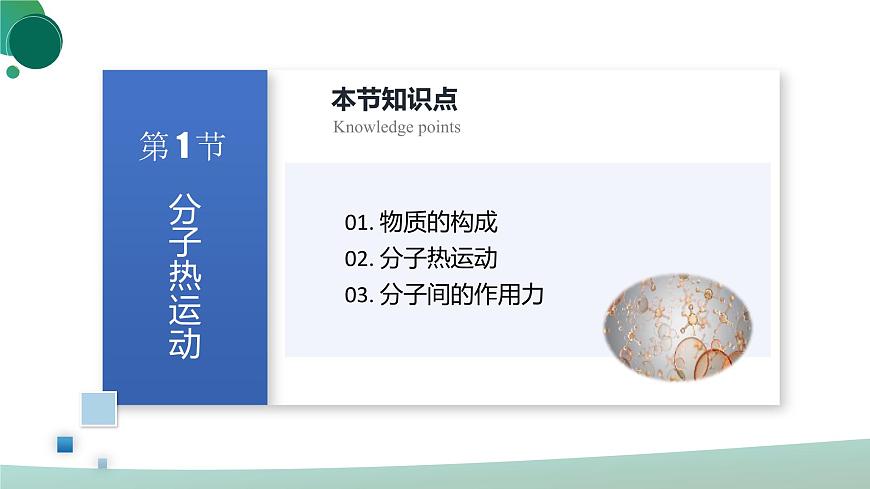 第1节

分子热运动

本节知识点
Knowledge points

01. 物质的构成
02. 分子热运动
03. 分子间的作用力